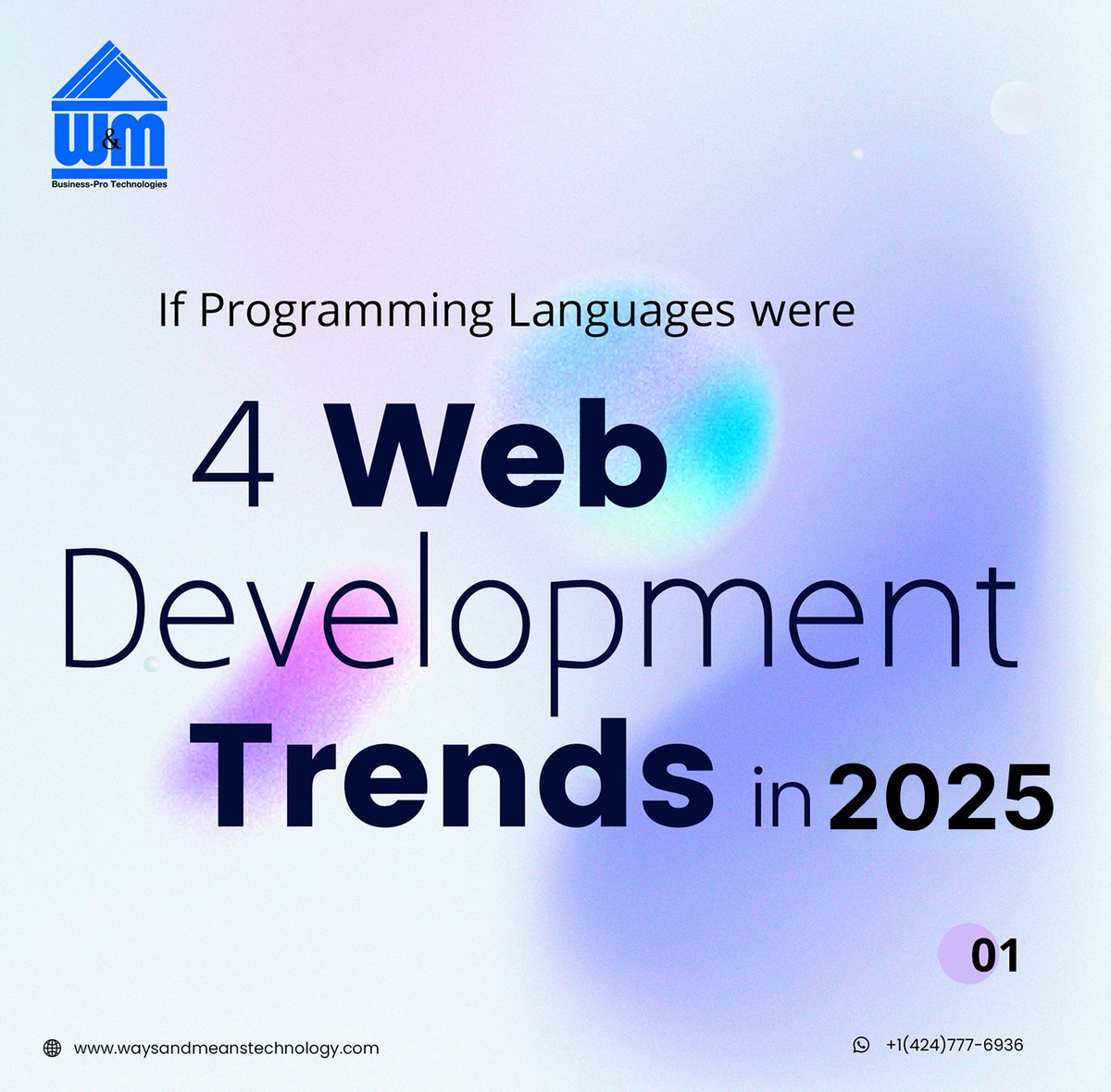 W&M
Business-Pro Technologies

If Programming Languages were

4 Web Development Trends in 2025

01

www.waysandmeanstechnology.com

+1(424)777-6936